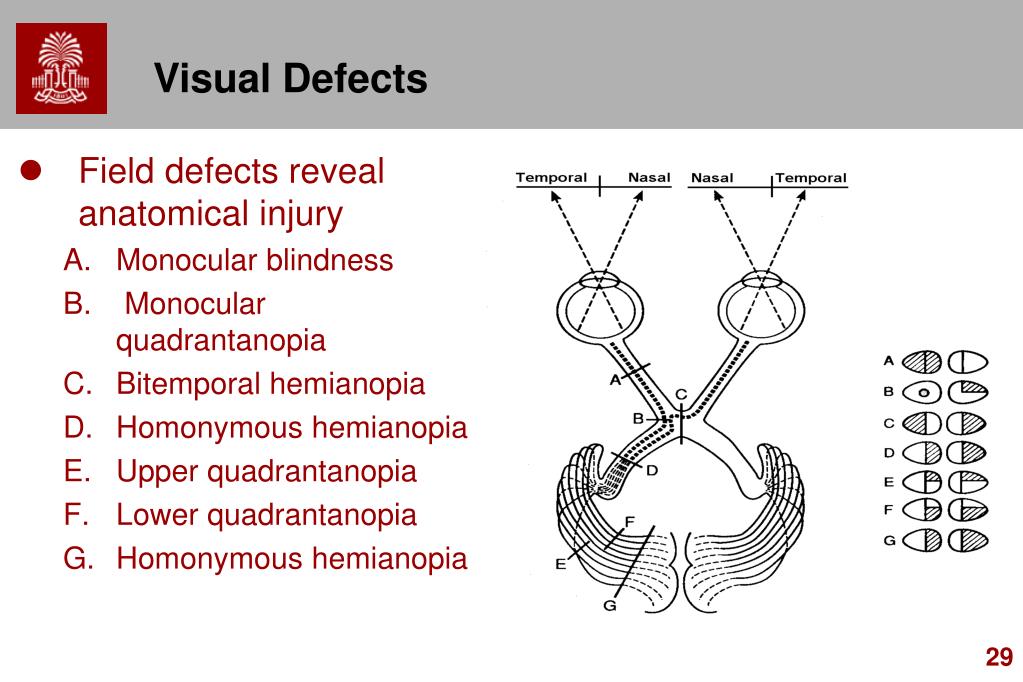 Visual Defects

Field defects reveal anatomical injury
A. Monocular blindness
B. Monocular quadrantanopia
C. Bitemporal hemianopia
D. Homonymous hemianopia
E. Upper quadrantanopia
F. Lower quadrantanopia
G. Homonymous hemianopia

Temporal
Nasal
Nasal
Temporal

A
B
C
D
E
F
G

A
B
C
D
E
F
G

29